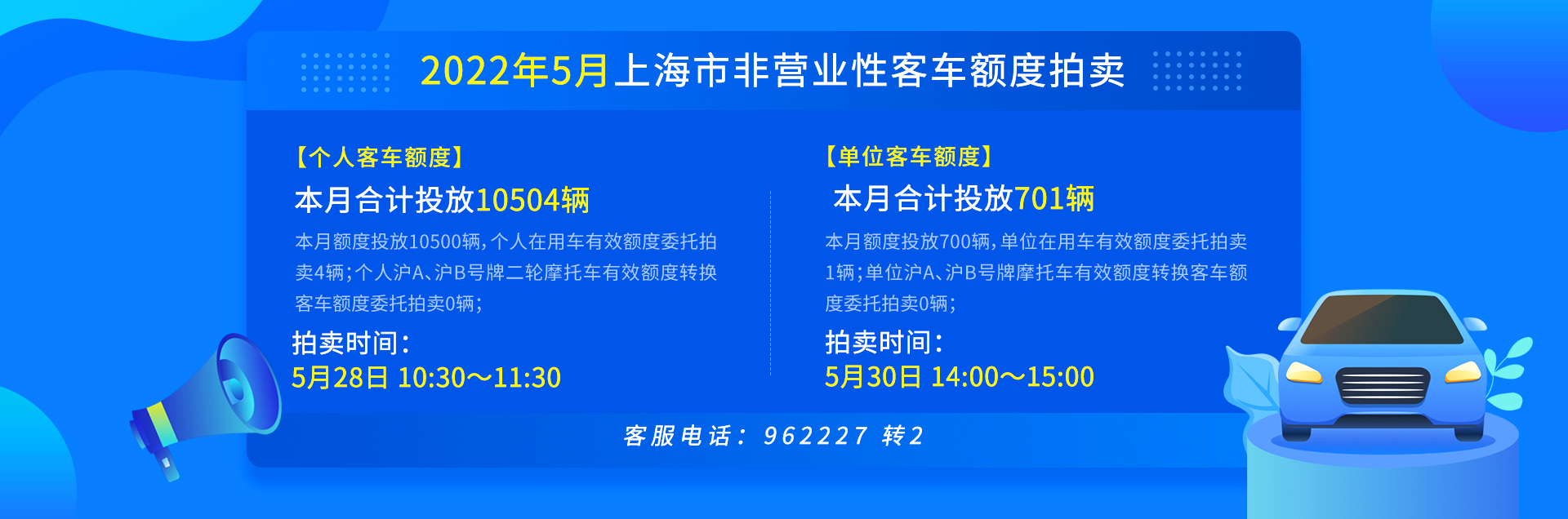 2022年5月上海市非营业性客车额度拍卖

【个人客车额度】

本月合计投放10504辆

本月额度投放10500辆，个人在用车有效额度委托拍卖4辆；个人沪A、沪B号牌二轮摩托车有效额度转换客车额度委托拍卖0辆；

拍卖时间：

5月28日 10:30～11:30

【单位客车额度】

本月合计投放701辆

本月额度投放700辆，单位在用车有效额度委托拍卖1辆；单位沪A、沪B号牌摩托车有效额度转换客车额度委托拍卖0辆；

拍卖时间：

5月30日 14:00～15:00

客服电话：962227 转2